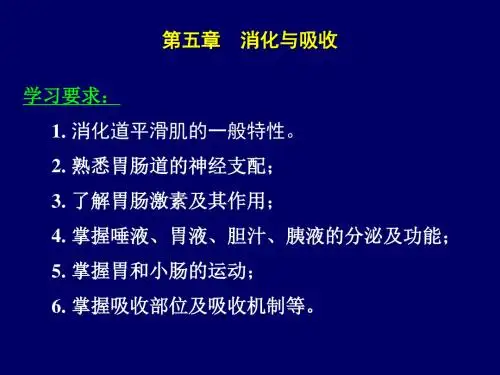 第五章　消化与吸收

学习要求：

1. 消化道平滑肌的一般特性。

2. 熟悉胃肠道的神经支配；

3. 了解胃肠激素及其作用；

4. 掌握唾液、胃液、胆汁、胰液的分泌及功能；

5. 掌握胃和小肠的运动；

6. 掌握吸收部位及吸收机制等。